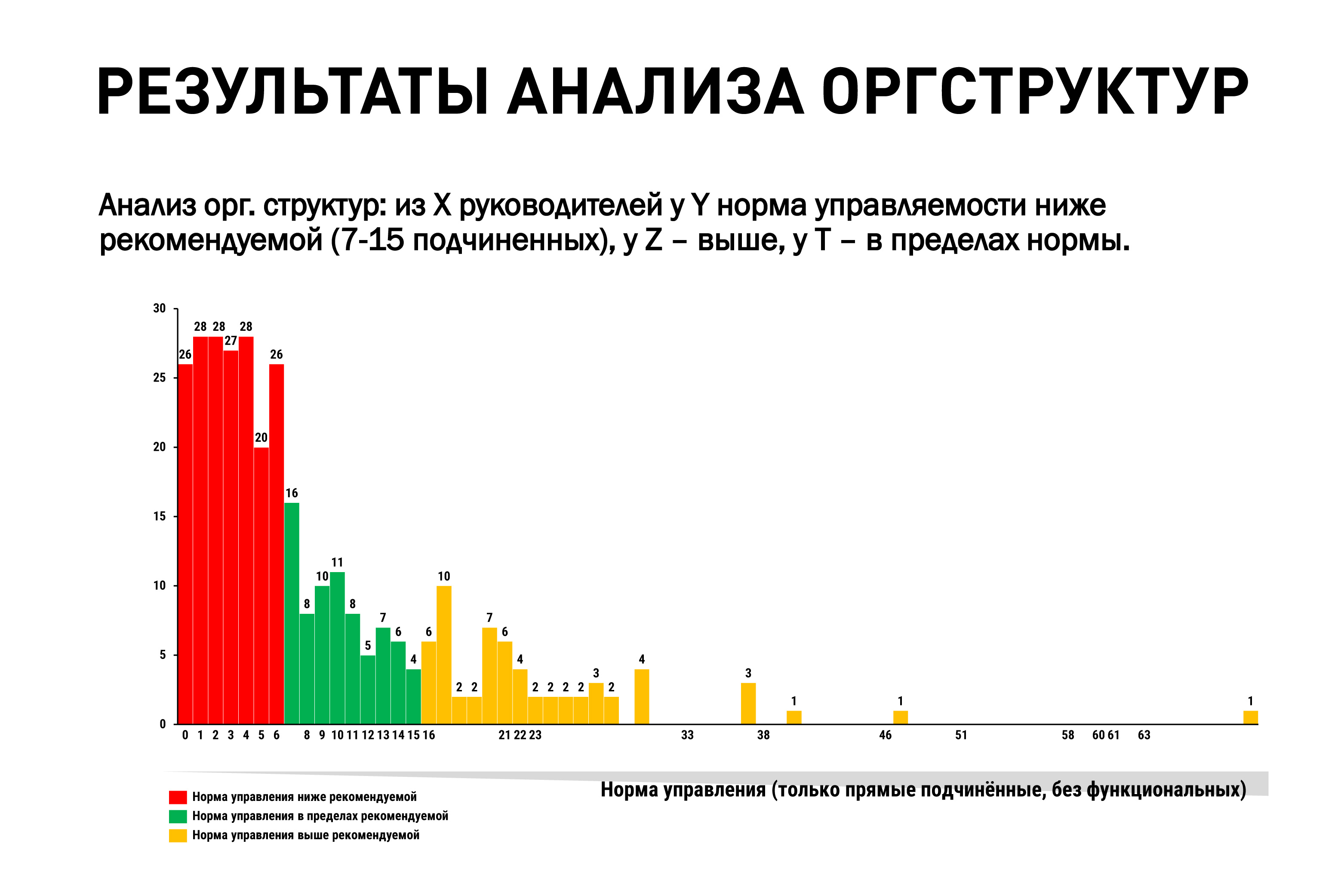 РЕЗУЛЬТАТЫ АНАЛИЗА ОРГСТРУКТУР

Анализ орг. структур: из X руководителей у Y норма управляемости ниже рекомендуемой (7-15 подчиненных), у Z – выше, у T – в пределах нормы.

30
25
20
15
10
5
0

26 28 28 27 28 20 26 16 8 10 11 8 5 7 6 4 6 10 2 2 7 6 4 2 2 2 2 3 2 4 3 1 1 1

0 1 2 3 4 5 6 8 9 10 11 12 13 14 15 16 21 22 23 33 38 46 51 58 60 61 63

Норма управления (только прямые подчинённые, без функциональных)

Норма управления ниже рекомендуемой
Норма управления в пределах рекомендуемой
Норма управления выше рекомендуемой